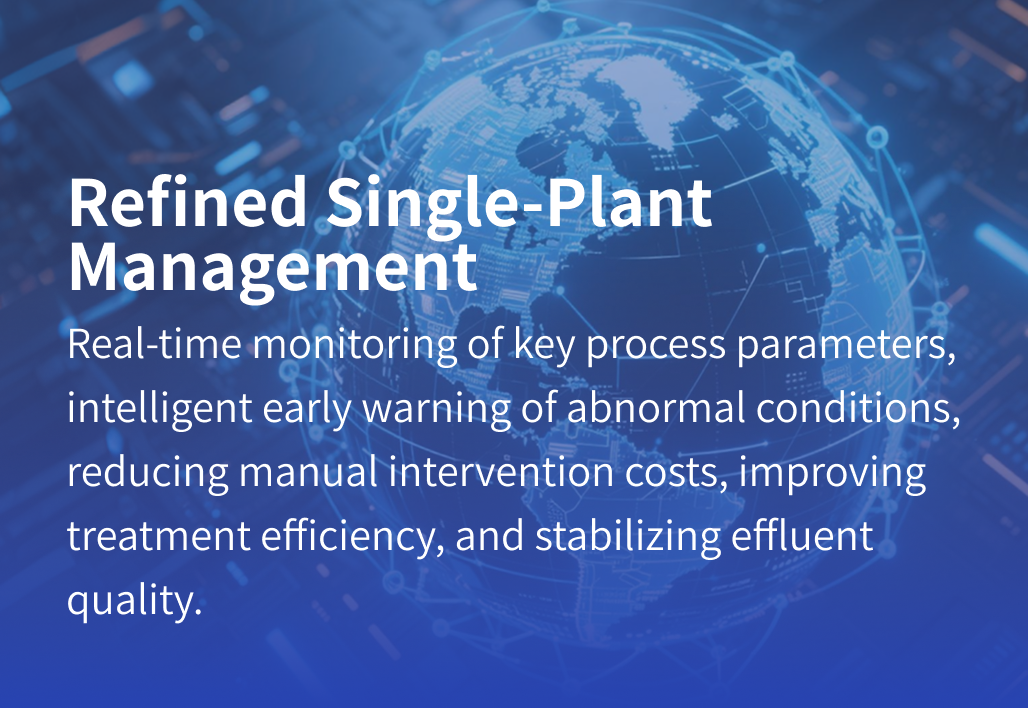 Refined Single-Plant Management

Real-time monitoring of key process parameters, intelligent early warning of abnormal conditions, reducing manual intervention costs, improving treatment efficiency, and stabilizing effluent quality.